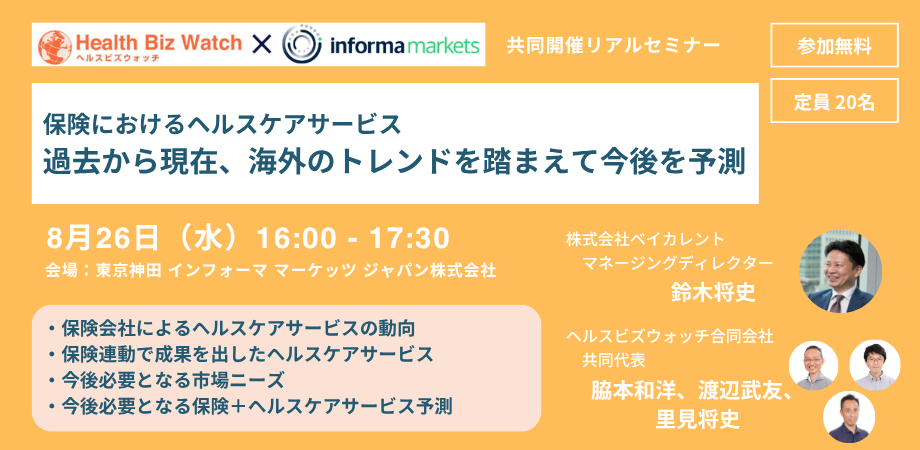 Health Biz Watch
ヘルスビズウォッチ
×
informa markets
共同開催リアルセミナー
参加無料
定員 20名

保険におけるヘルスケアサービス
過去から現在、海外のトレンドを踏まえて今後を予測

8月26日（水）16:00 - 17:30
会場：東京神田 インフォーマ マーケッツ ジャパン株式会社

・保険会社によるヘルスケアサービスの動向
・保険連動で成果を出したヘルスケアサービス
・今後必要となる市場ニーズ
・今後必要となる保険＋ヘルスケアサービス予測

株式会社ベイカレント
マネージングディレクター
鈴木将史

ヘルスビズウォッチ合同会社
共同代表
脇本和洋、渡辺武友、
里見将史